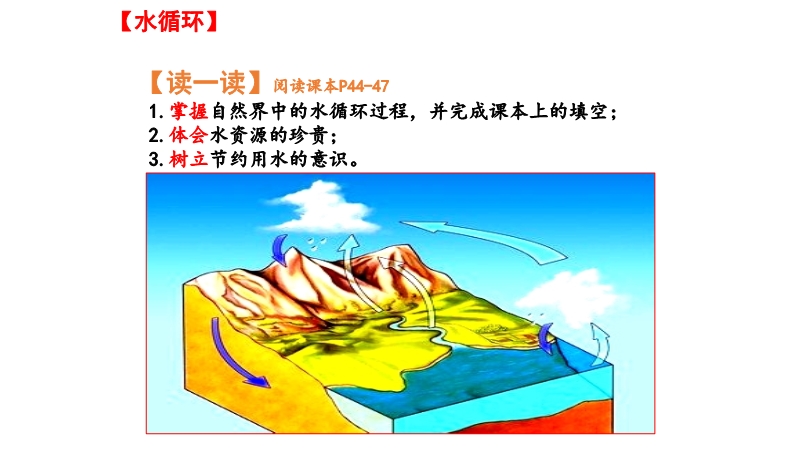 【水循环】

【读一读】阅读课本P44-47

1. 掌握自然界中的水循环过程，并完成课本上的填空；
2. 体会水资源的珍贵；
3. 树立节约用水的意识。